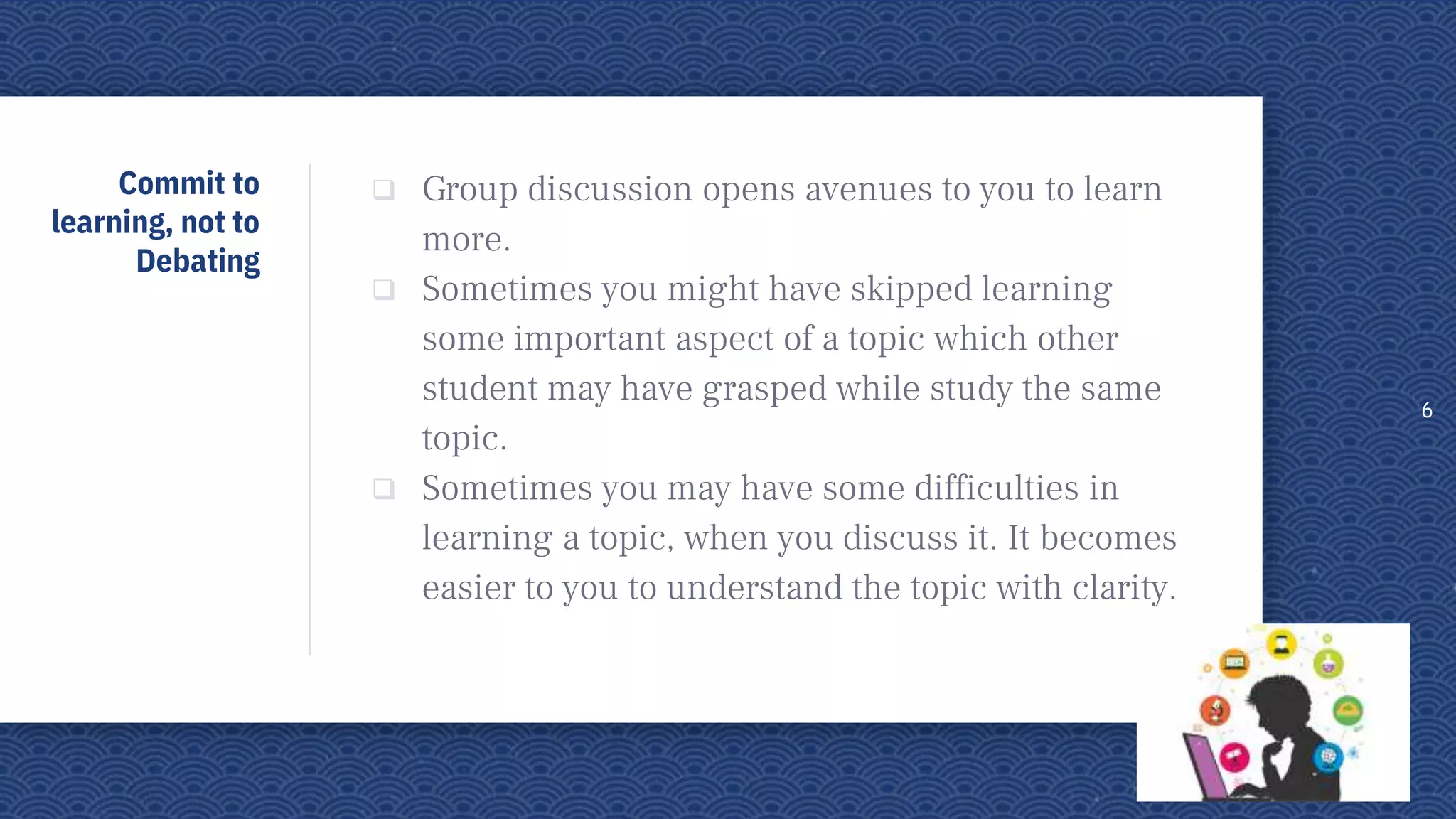 Commit to learning, not to Debating

❑ Group discussion opens avenues to you to learn more.
❑ Sometimes you might have skipped learning some important aspect of a topic which other student may have grasped while study the same topic.
❑ Sometimes you may have some difficulties in learning a topic, when you discuss it. It becomes easier to you to understand the topic with clarity.

6